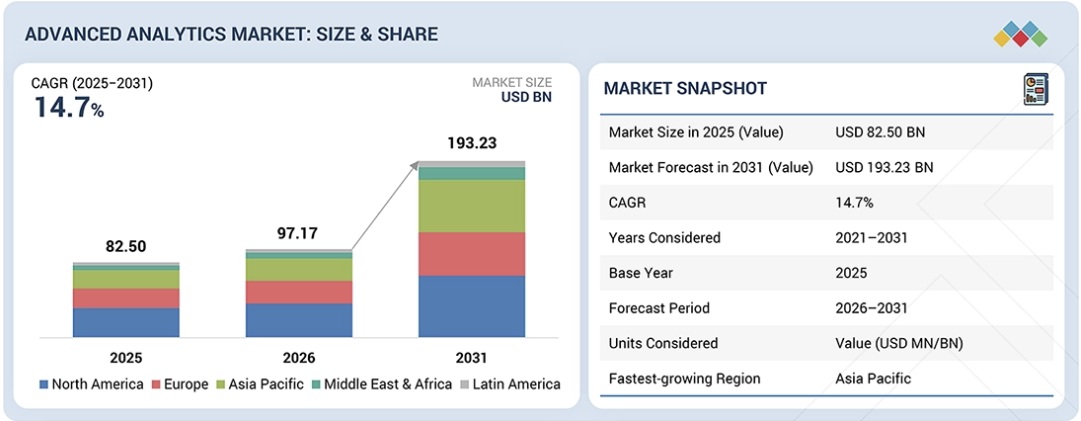 ADVANCED ANALYTICS MARKET: SIZE & SHARE

CAGR (2025–2031)
14.7%

MARKET SIZE
USD BN

82.50
97.17
193.23

2025
2026
2031

North America Europe Asia Pacific Middle East & Africa Latin America

MARKET SNAPSHOT

| Market Size in 2025 (Value) | USD 82.50 BN |
|---|---|
| Market Forecast in 2031 (Value) | USD 193.23 BN |
| CAGR | 14.7% |
| Years Considered | 2021–2031 |
| Base Year | 2025 |
| Forecast Period | 2026–2031 |
| Units Considered | Value (USD MN/BN) |
| Fastest-growing Region | Asia Pacific |